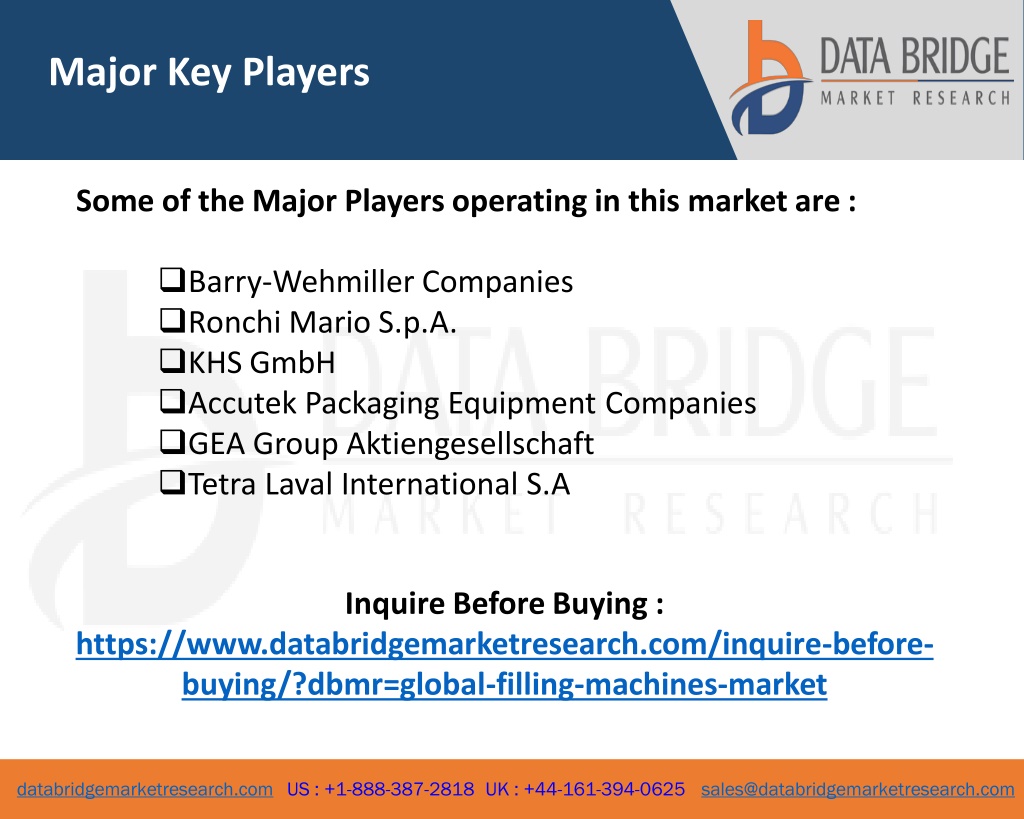 Major Key Players

DATA BRIDGE
MARKET RESEARCH

Some of the Major Players operating in this market are :

❑Barry-Wehmiller Companies
❑Ronchi Mario S.p.A.
❑KHS GmbH
❑Accutek Packaging Equipment Companies
❑GEA Group Aktiengesellschaft
❑Tetra Laval International S.A

DATA BRIDGE
MARKET RESEARCH

Inquire Before Buying :
https://www.databridgemarketresearch.com/inquire-before-buying/?dbmr=global-filling-machines-market

databridgemarketresearch.com US : +1-888-387-2818 UK : +44-161-394-0625 sales@databridgemarketresearch.com